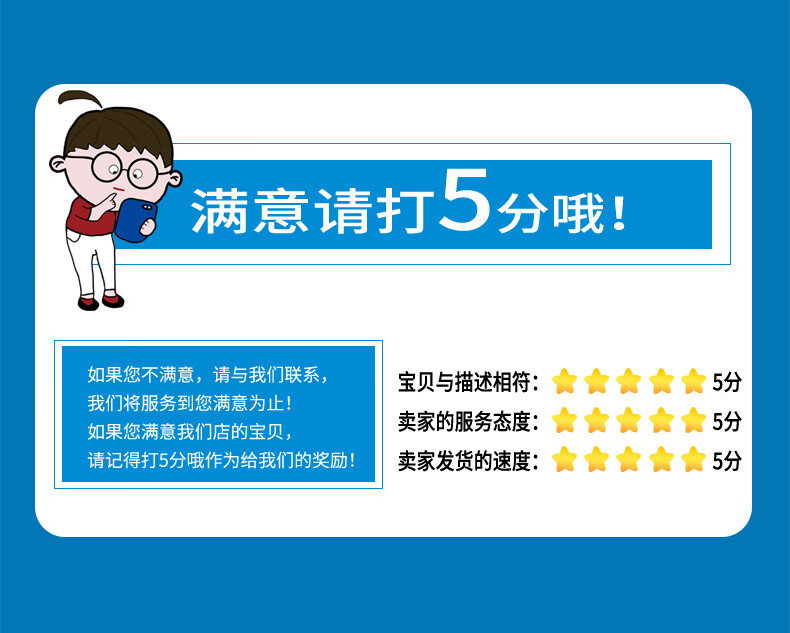 满意请打5分哦！

如果您不满意，请与我们联系，
我们将服务到您满意为止！
如果您满意我们店的宝贝，
请记得打5分哦作为给我们的奖励！

宝贝与描述相符：5分
卖家的服务态度：5分
卖家发货的速度：5分